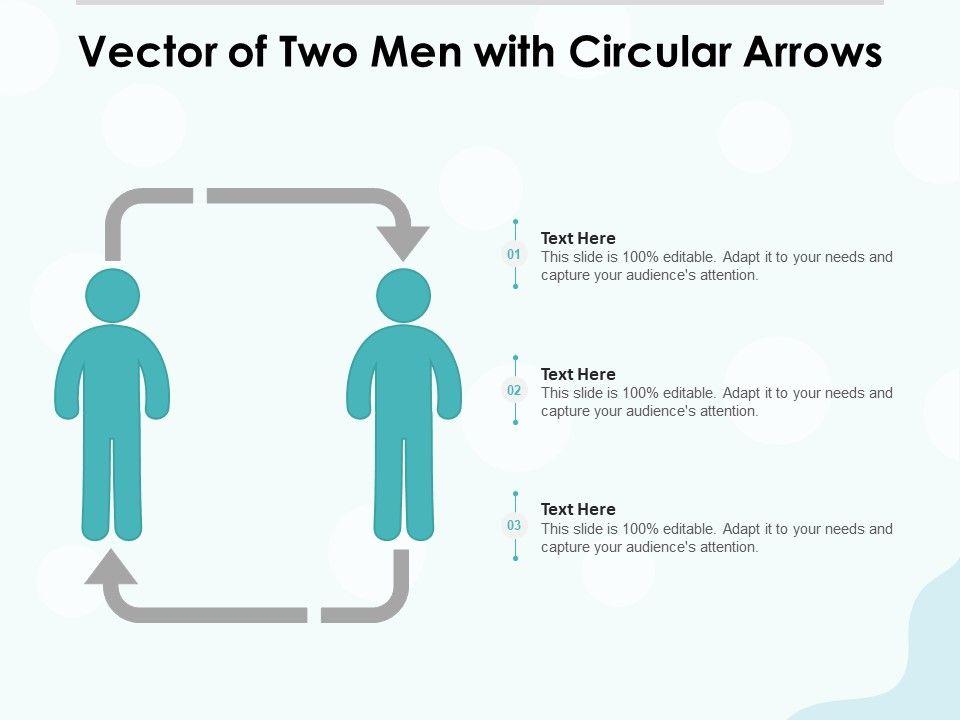 Vector of Two Men with Circular Arrows

01
Text Here
This slide is 100% editable. Adapt it to your needs and capture your audience's attention.

02
Text Here
This slide is 100% editable. Adapt it to your needs and capture your audience's attention.

03
Text Here
This slide is 100% editable. Adapt it to your needs and capture your audience's attention.